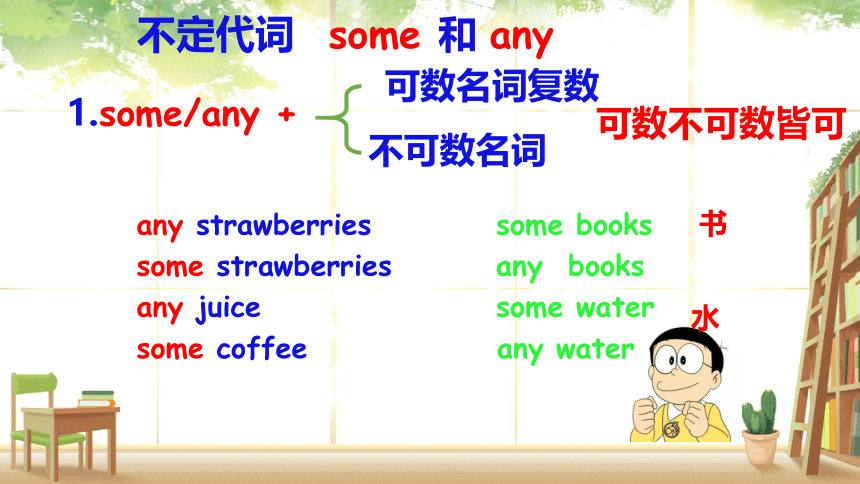 不定代词 some 和 any

1.some/any + 可数名词复数
不可数名词

可数不可数皆可

any strawberries
some strawberries
any juice
some coffee

some books 书
any books
some water 水
any water